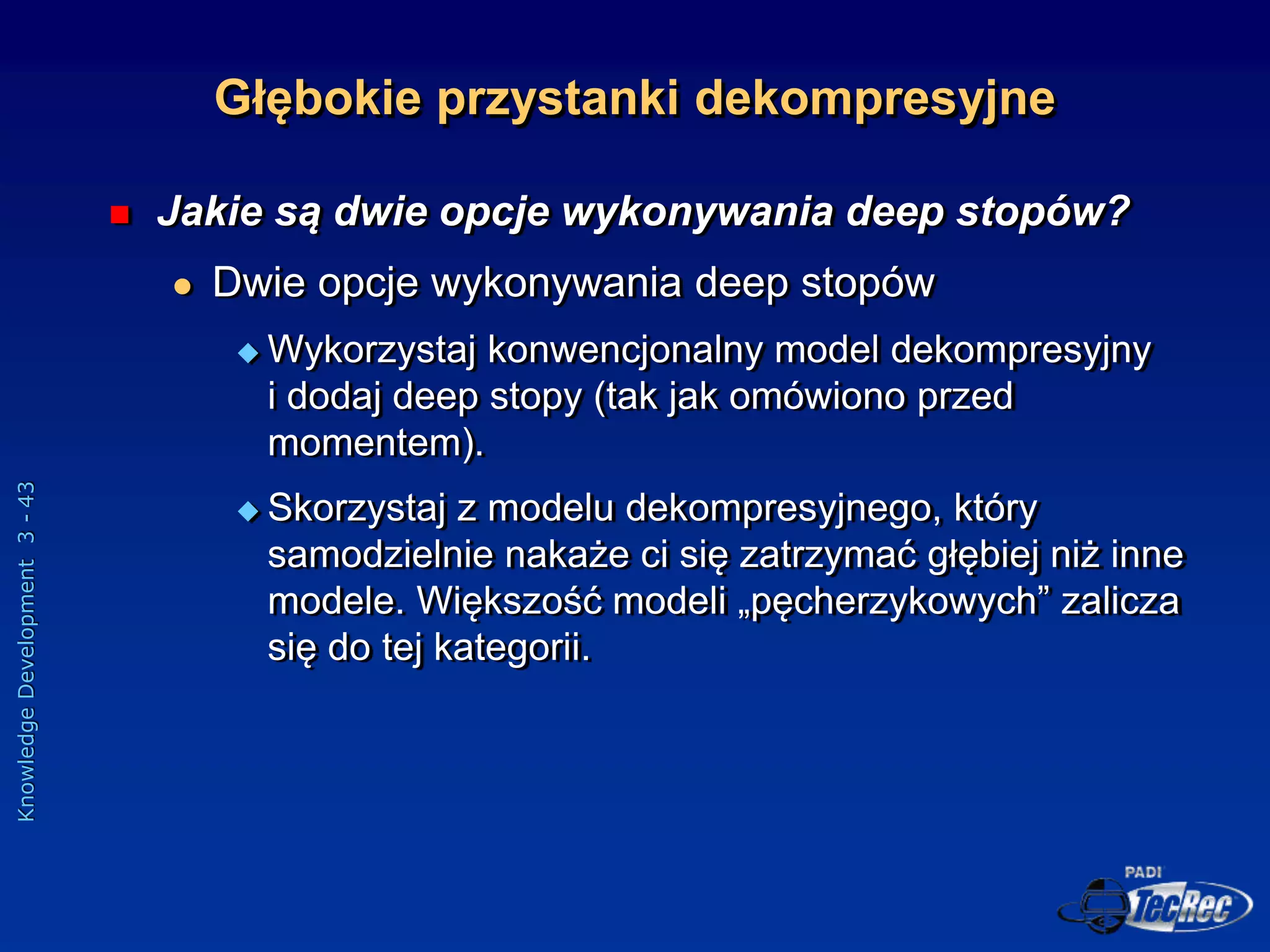 Głębokie przystanki dekompresyjne

Jakie są dwie opcje wykonywania deep stopów?

Dwie opcje wykonywania deep stopów

Wykorzystaj konwencjonalny model dekompresyjny i dodaj deep stopy (tak jak omówiono przed momentem).

Skorzystaj z modelu dekompresyjnego, który samodzielnie nakaże ci się zatrzymać głębiej niż inne modele. Większość modeli „pęcherzykowych” zalicza się do tej kategorii.

Knowledge Development 3 - 43

PADI TecRec